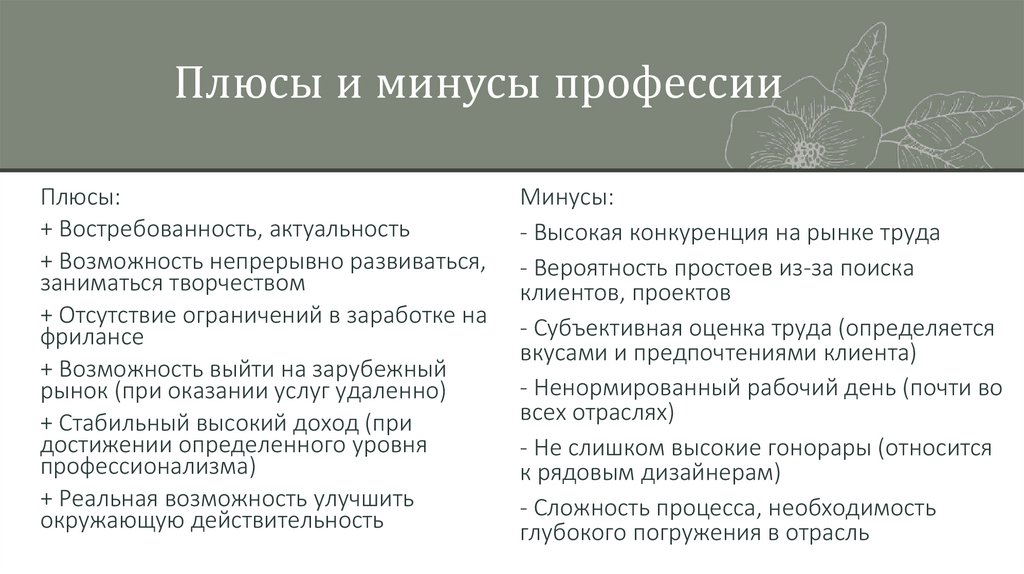 Плюсы и минусы профессии

Плюсы:
+ Востребованность, актуальность
+ Возможность непрерывно развиваться, заниматься творчеством
+ Отсутствие ограничений в заработке на фрилансе
+ Возможность выйти на зарубежный рынок (при оказании услуг удаленно)
+ Стабильный высокий доход (при достижении определенного уровня профессионализма)
+ Реальная возможность улучшить окружающую действительность

Минусы:
- Высокая конкуренция на рынке труда
- Вероятность простоев из-за поиска клиентов, проектов
- Субъективная оценка труда (определяется вкусами и предпочтениями клиента)
- Ненормированный рабочий день (почти во всех отраслях)
- Не слишком высокие гонорары (относится к рядовым дизайнерам)
- Сложность процесса, необходимость глубокого погружения в отрасль